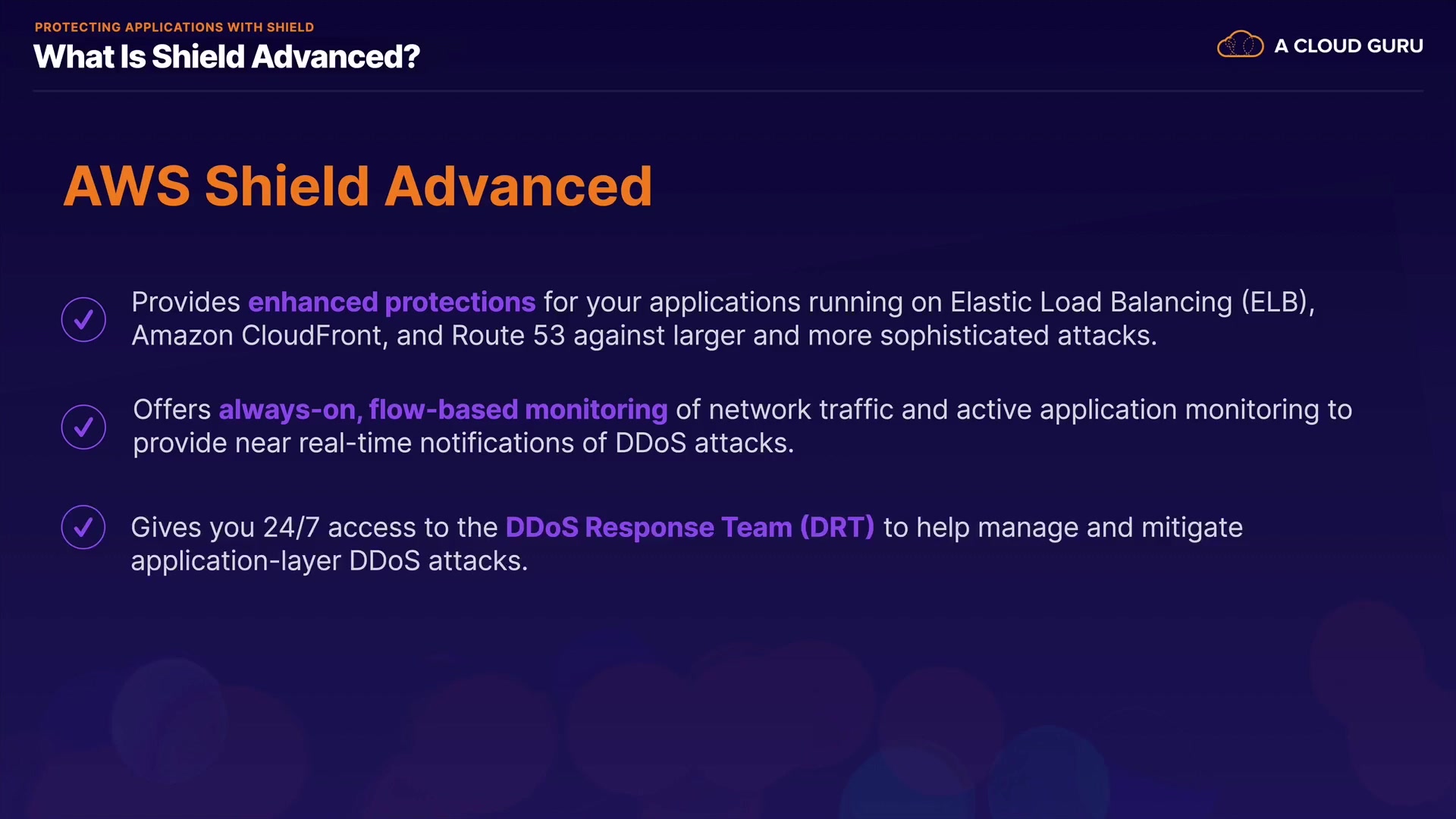 PROTECTING APPLICATIONS WITH SHIELD
What Is Shield Advanced?

A CLOUD GURU

AWS Shield Advanced

Provides enhanced protections for your applications running on Elastic Load Balancing (ELB), Amazon CloudFront, and Route 53 against larger and more sophisticated attacks.

Offers always-on, flow-based monitoring of network traffic and active application monitoring to provide near real-time notifications of DDoS attacks.

Gives you 24/7 access to the DDoS Response Team (DRT) to help manage and mitigate application-layer DDoS attacks.